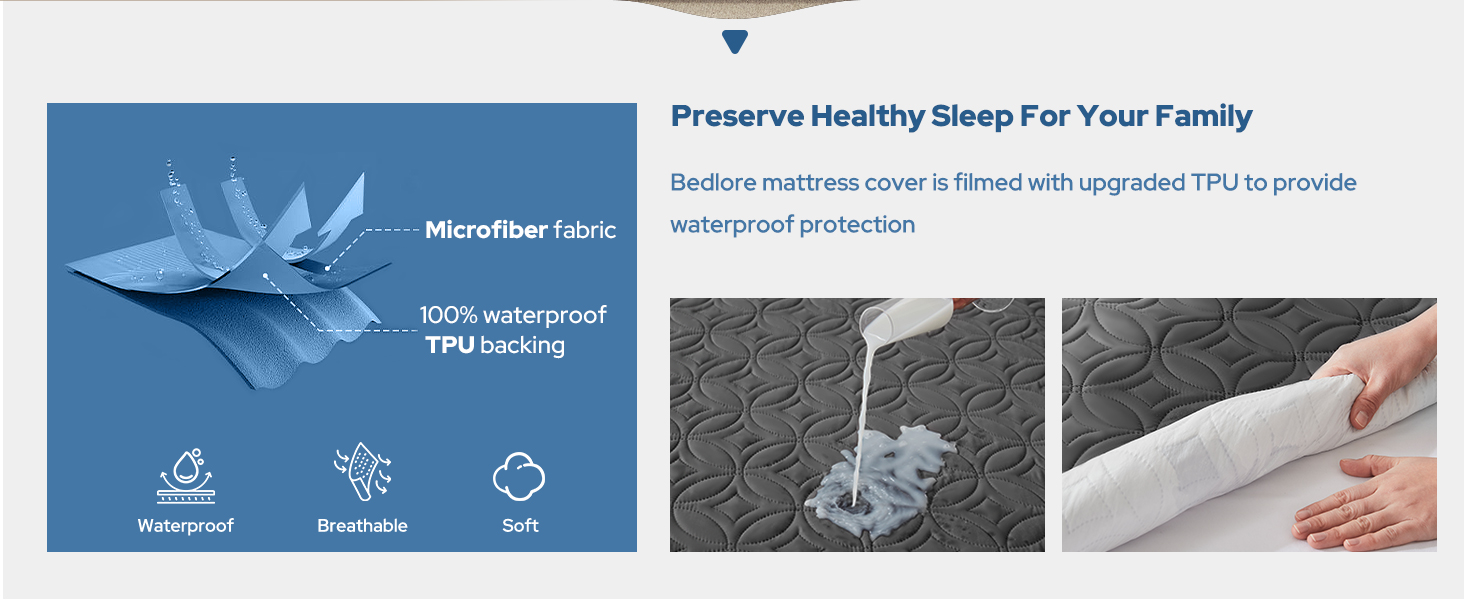 Microfiber fabric

100% waterproof
TPU backing

Waterproof

Breathable

Soft

Preserve Healthy Sleep For Your Family

Bedlore mattress cover is filmed with upgraded TPU to provide waterproof protection